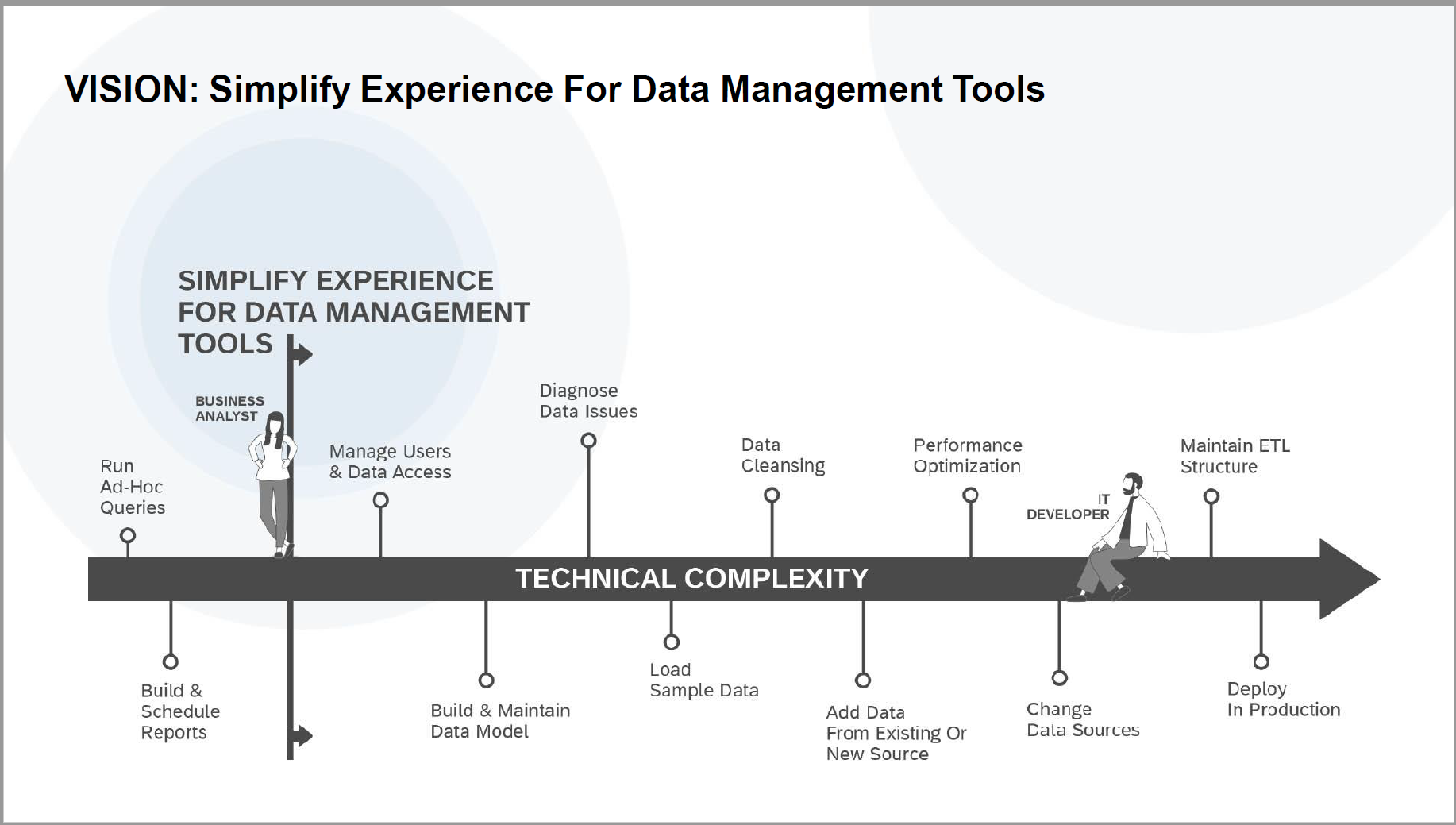 VISION: Simplify Experience For Data Management Tools

SIMPLIFY EXPERIENCE FOR DATA MANAGEMENT TOOLS

BUSINESS ANALYST

Run Ad-Hoc Queries

Manage Users & Data Access

Diagnose Data Issues

Data Cleansing

Performance Optimization

IT DEVELOPER

Maintain ETL Structure

TECHNICAL COMPLEXITY

Build & Schedule Reports

Build & Maintain Data Model

Load Sample Data

Add Data From Existing Or New Source

Change Data Sources

Deploy In Production